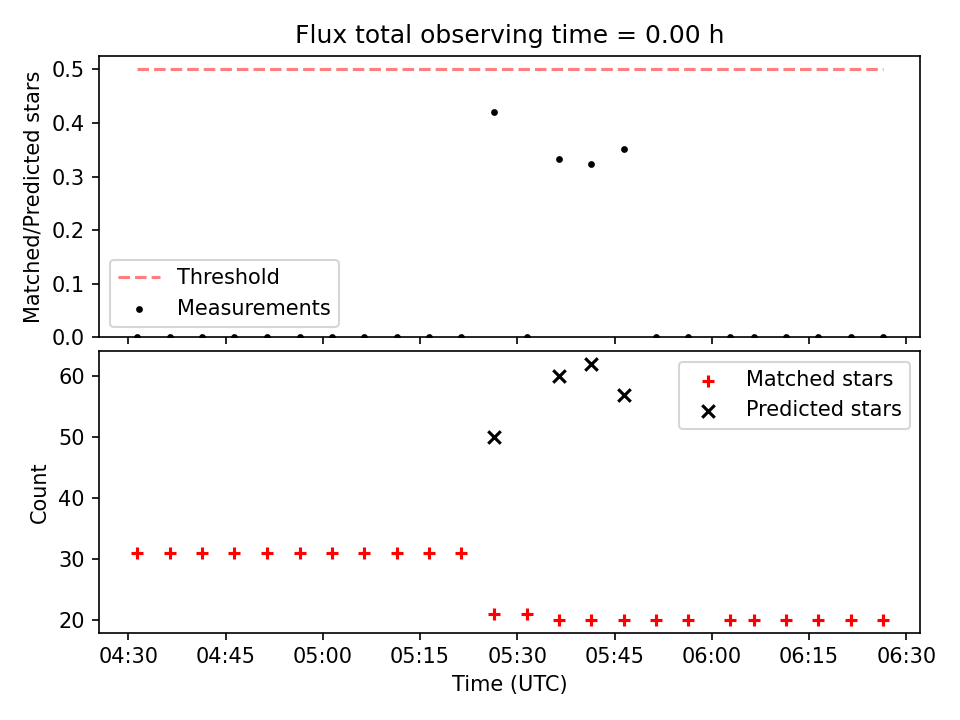 Flux total observing time = 0.00 h

Matched/Predicted stars

0.5
0.4
0.3
0.2
0.1
0.0

Threshold
Measurements

Count

60
50
40
30
20

Matched stars
Predicted stars

04:30 04:45 05:00 05:15 05:30 05:45 06:00 06:15 06:30

Time (UTC)